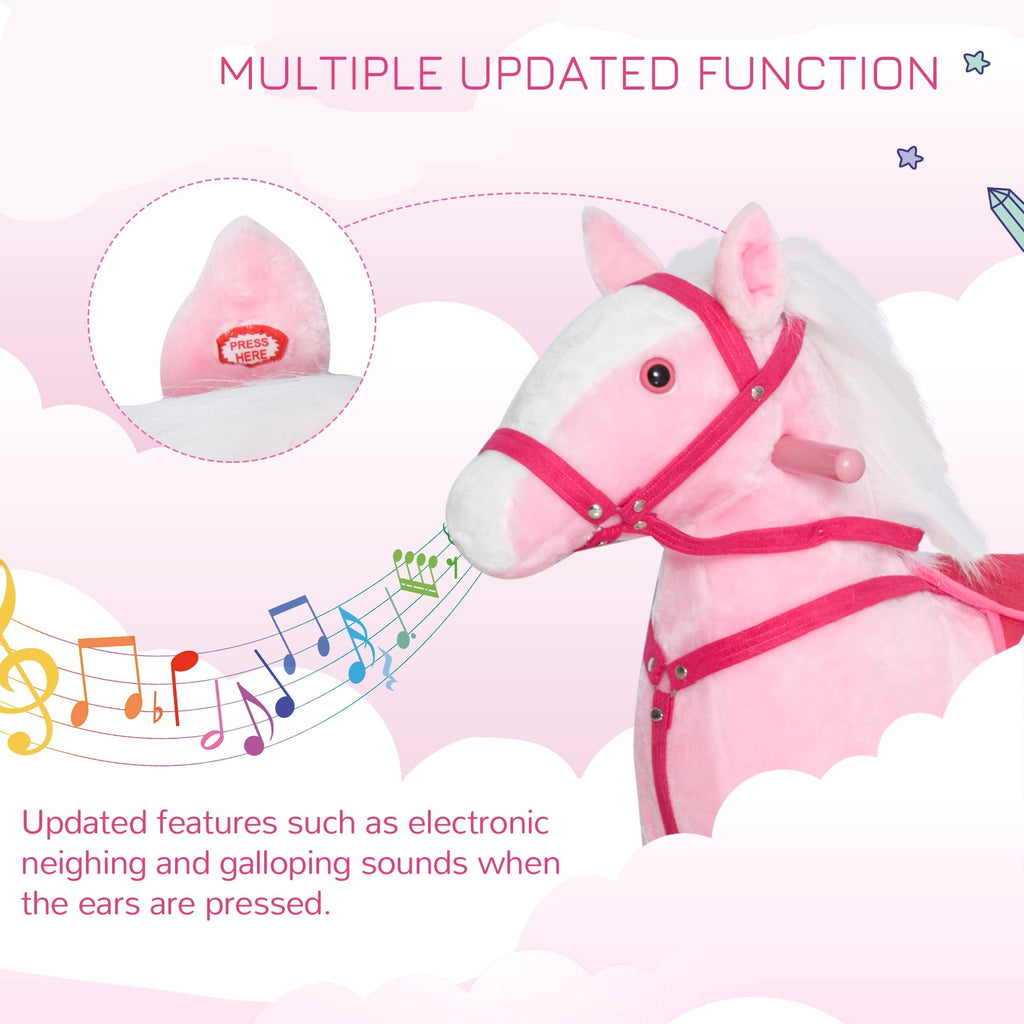 MULTIPLE UPDATED FUNCTION

PRESS HERE

Updated features such as electronic neighing and galloping sounds when the ears are pressed.